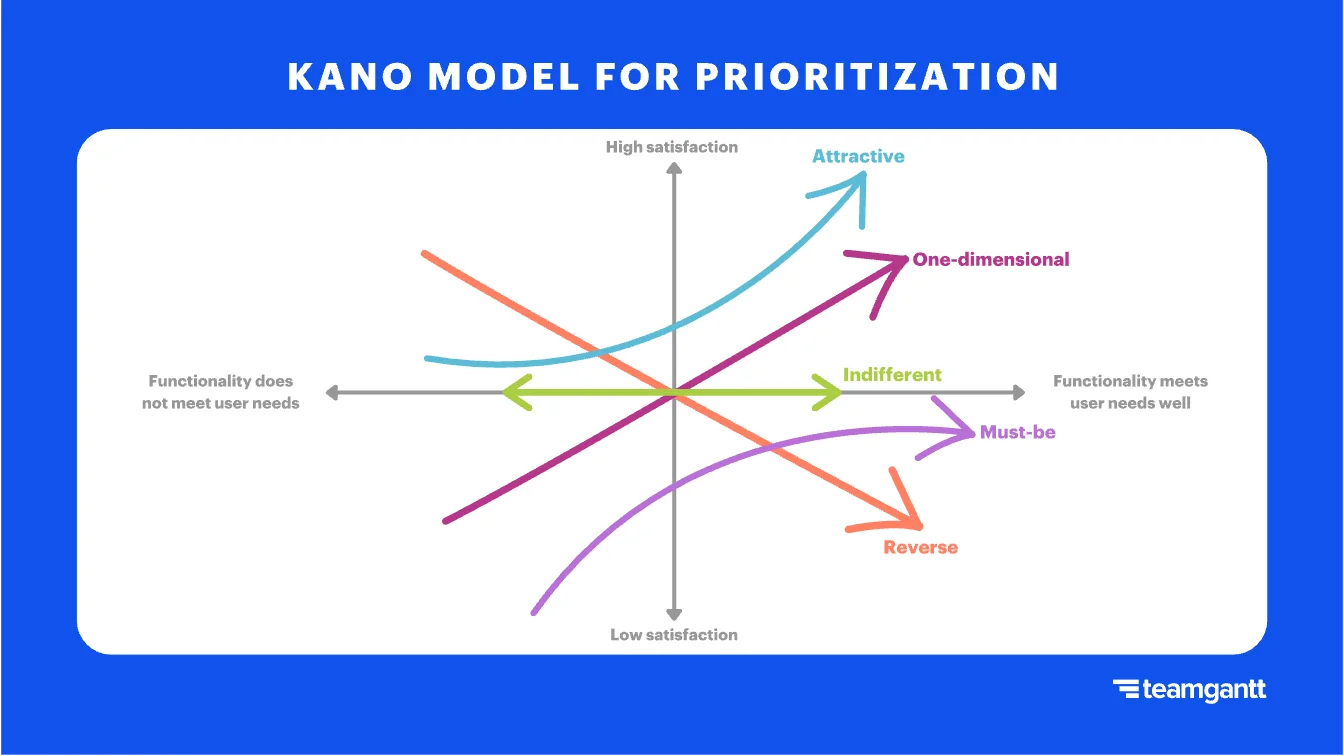 KANO MODEL FOR PRIORITIZATION

High satisfaction

Attractive

One-dimensional

Functionality does not meet user needs

Indifferent

Functionality meets user needs well

Must-be

Reverse

Low satisfaction

teamgantt